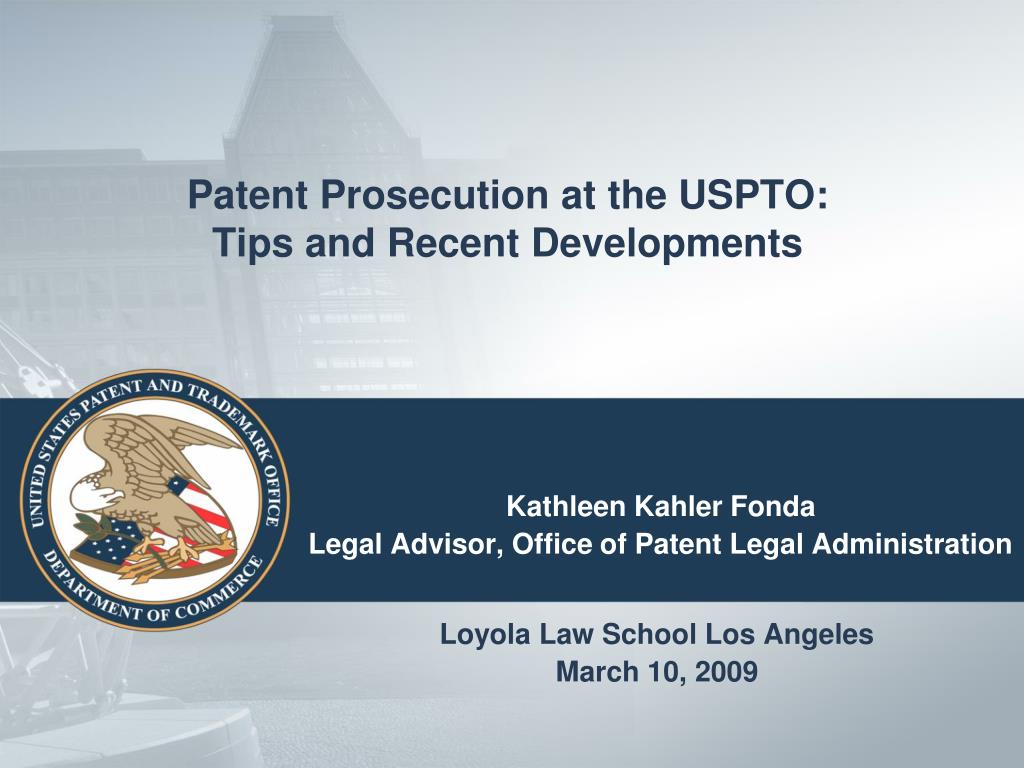 Patent Prosecution at the USPTO:
Tips and Recent Developments

UNITED STATES PATENT AND TRADEMARK OFFICE
DEPARTMENT OF COMMERCE

Kathleen Kahler Fonda
Legal Advisor, Office of Patent Legal Administration

Loyola Law School Los Angeles
March 10, 2009